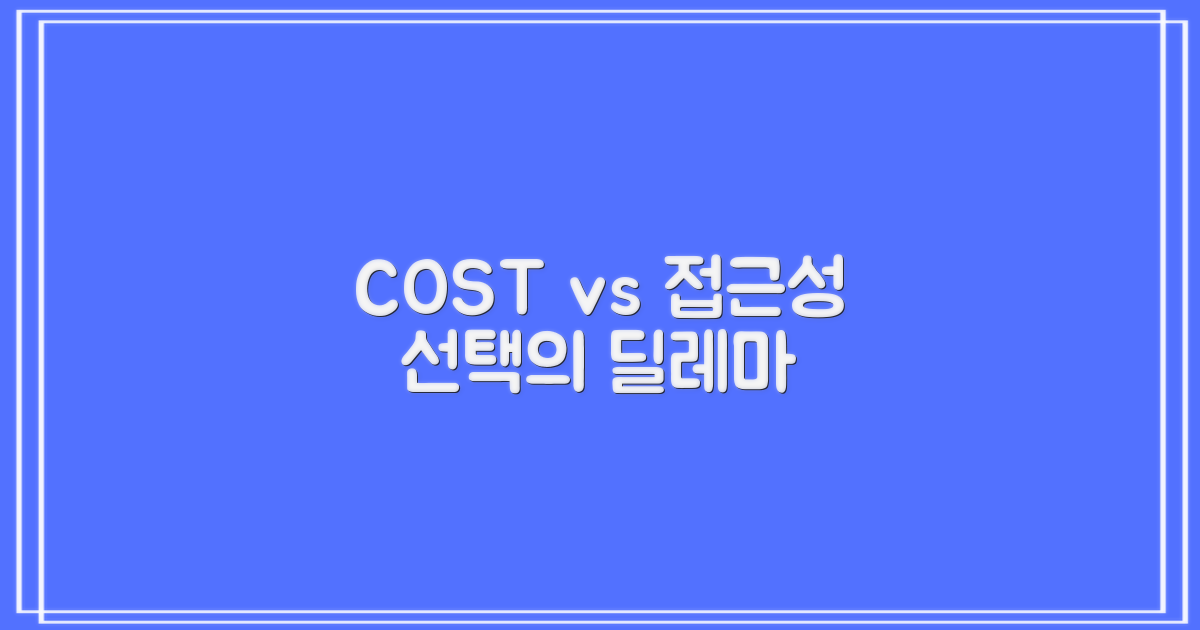 COST vs 접근성
선택의 딜레마